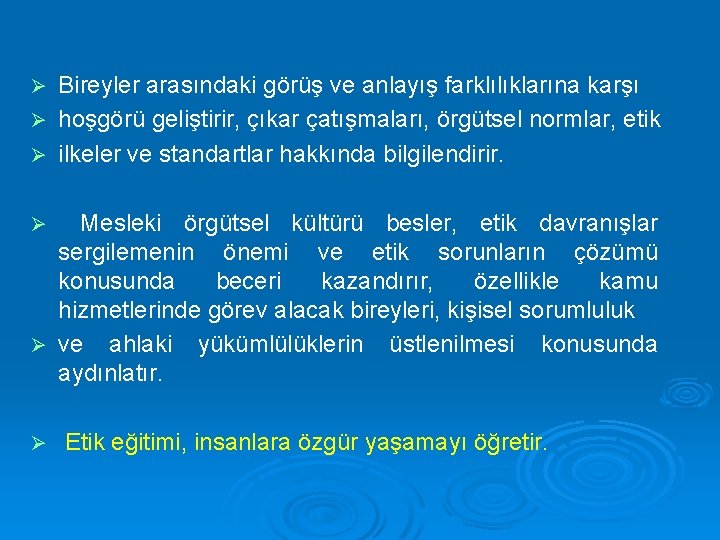 ➢ Bireyler arasındaki görüş ve anlayış farklılıklarına karşı
➢ hoşgörü geliştirir, çıkar çatışmaları, örgütsel normlar, etik
➢ ilkeler ve standartlar hakkında bilgilendirir.

➢ Mesleki örgütsel kültürü besler, etik davranışlar sergilemenin önemi ve etik sorunların çözümü konusunda beceri kazandırır, özellikle kamu hizmetlerinde görev alacak bireyleri, kişisel sorumluluk
➢ ve ahlaki yükümlülüklerin üstlenilmesi konusunda aydınlatır.

➢ Etik eğitimi, insanlara özgür yaşamayı öğretir.